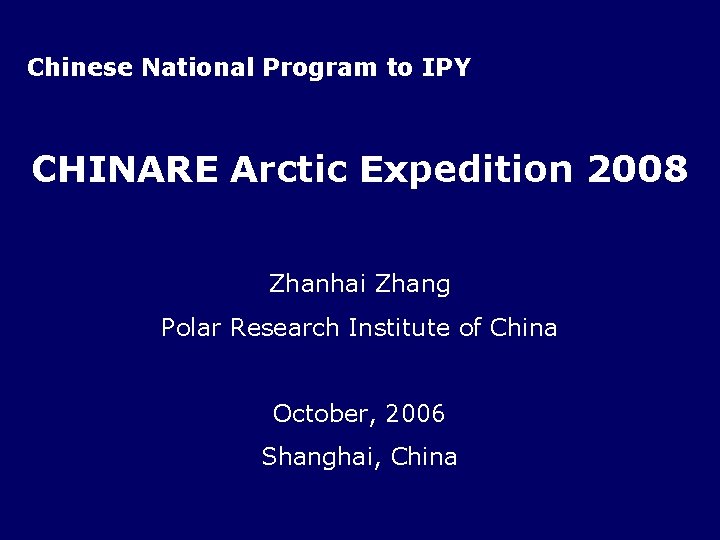 Chinese National Program to IPY

CHINARE Arctic Expedition 2008

Zhanhai Zhang
Polar Research Institute of China

October, 2006
Shanghai, China